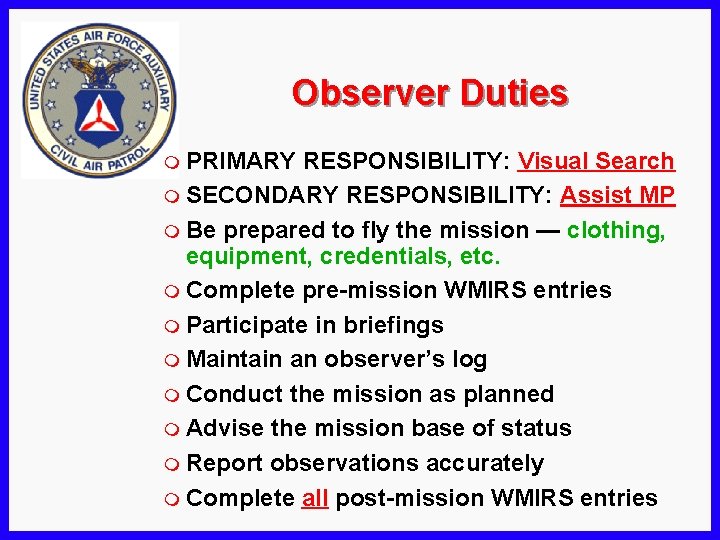 UNITED STATES AIR FORCE AUXILIARY
CIVIL AIR PATROL

Observer Duties

PRIMARY RESPONSIBILITY: Visual Search
SECONDARY RESPONSIBILITY: Assist MP
Be prepared to fly the mission — clothing, equipment, credentials, etc.
Complete pre-mission WMIRS entries
Participate in briefings
Maintain an observer's log
Conduct the mission as planned
Advise the mission base of status
Report observations accurately
Complete all post-mission WMIRS entries